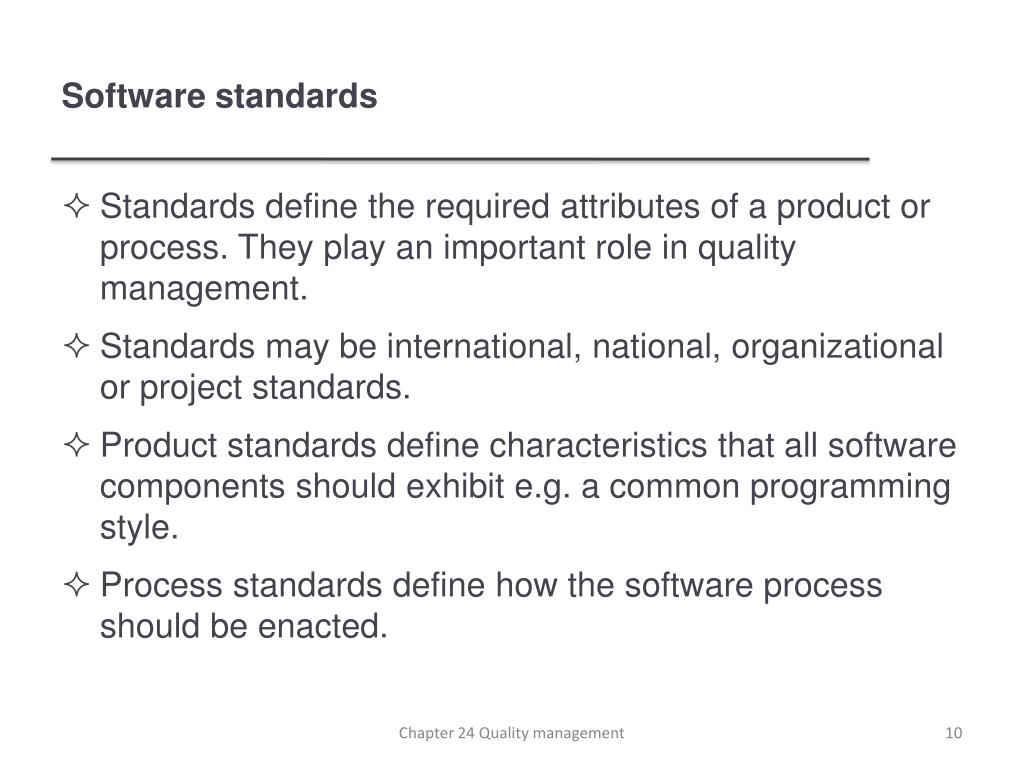 Software standards

✧ Standards define the required attributes of a product or process. They play an important role in quality management.

✧ Standards may be international, national, organizational or project standards.

✧ Product standards define characteristics that all software components should exhibit e.g. a common programming style.

✧ Process standards define how the software process should be enacted.

Chapter 24 Quality management

10